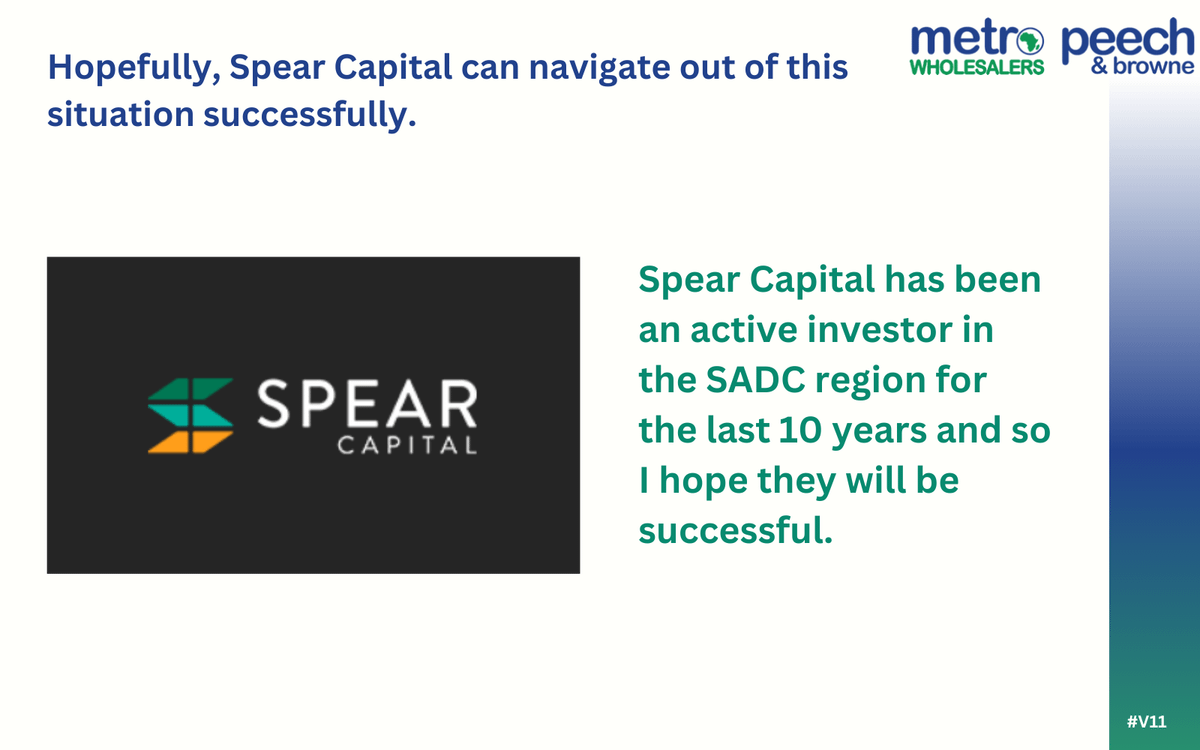 Hopefully, Spear Capital can navigate out of this situation successfully.

metro WHOLESALERS

peech & browne

SPEAR CAPITAL

Spear Capital has been an active investor in the SADC region for the last 10 years and so I hope they will be successful.

#V11